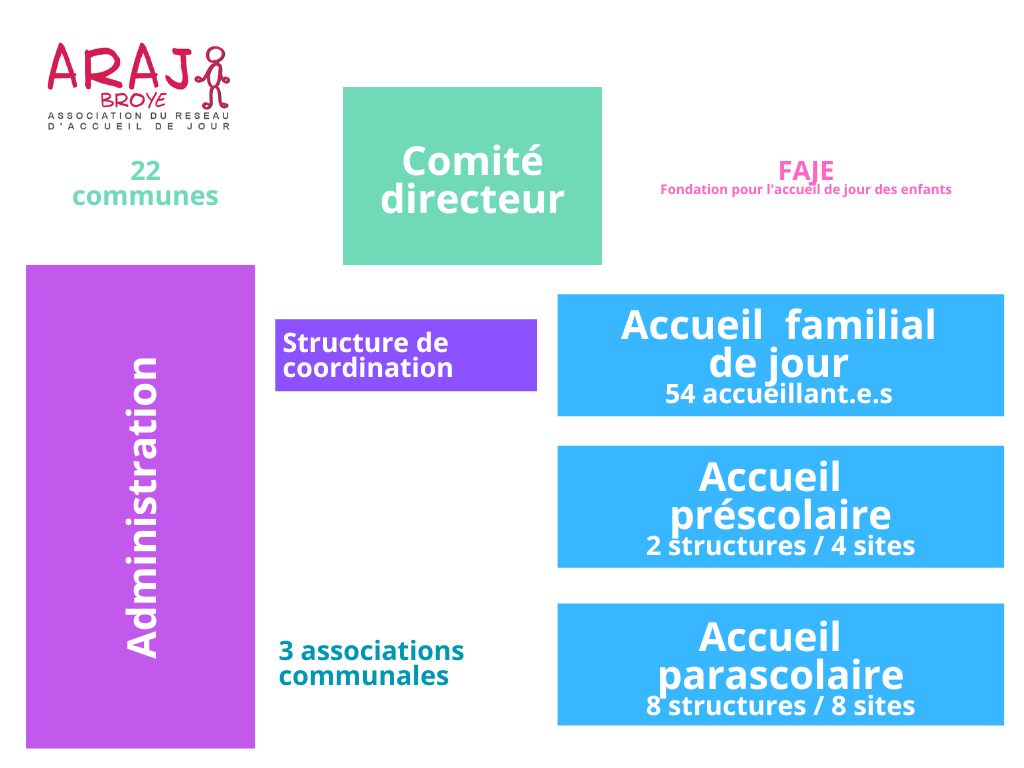 ARAJ
BROYE
ASSOCIATION DU RESEAU D'ACCUEIL DE JOUR

22 communes

Comité directeur

FAJE
Fondation pour l'accueil de jour des enfants

Administration

Structure de coordination

Accueil familial de jour
54 accueillant.e.s

Accueil préscolaire
2 structures / 4 sites

3 associations communales

Accueil parascolaire
8 structures / 8 sites